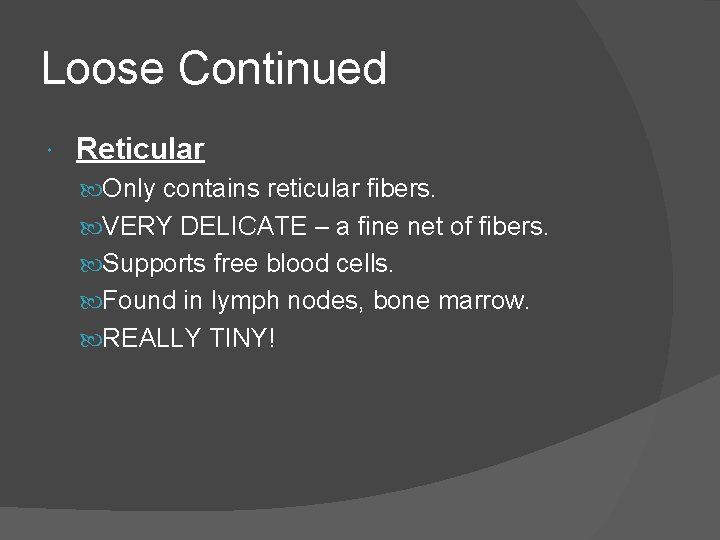 Loose Continued

Reticular

Only contains reticular fibers.

VERY DELICATE – a fine net of fibers.

Supports free blood cells.

Found in lymph nodes, bone marrow.

REALLY TINY!